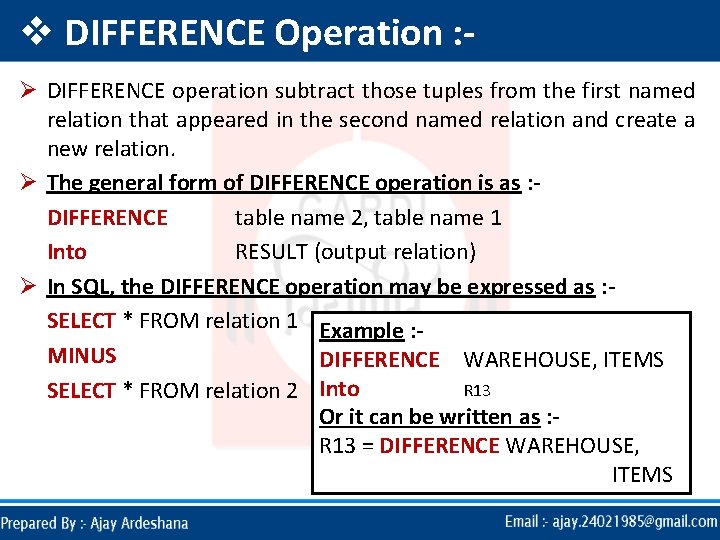 ❖ DIFFERENCE Operation :-

➢ DIFFERENCE operation subtract those tuples from the first named relation that appeared in the second named relation and create a new relation.

➢ The general form of DIFFERENCE operation is as :-

DIFFERENCE table name 2, table name 1
Into RESULT (output relation)

➢ In SQL, the DIFFERENCE operation may be expressed as :-

SELECT * FROM relation 1
MINUS
SELECT * FROM relation 2

Example :-
DIFFERENCE WAREHOUSE, ITEMS
Into R13
Or it can be written as :-
R13 = DIFFERENCE WAREHOUSE, ITEMS

Prepared By :- Ajay Ardeshana

Email :- ajay.24021985@gmail.com

GARDI